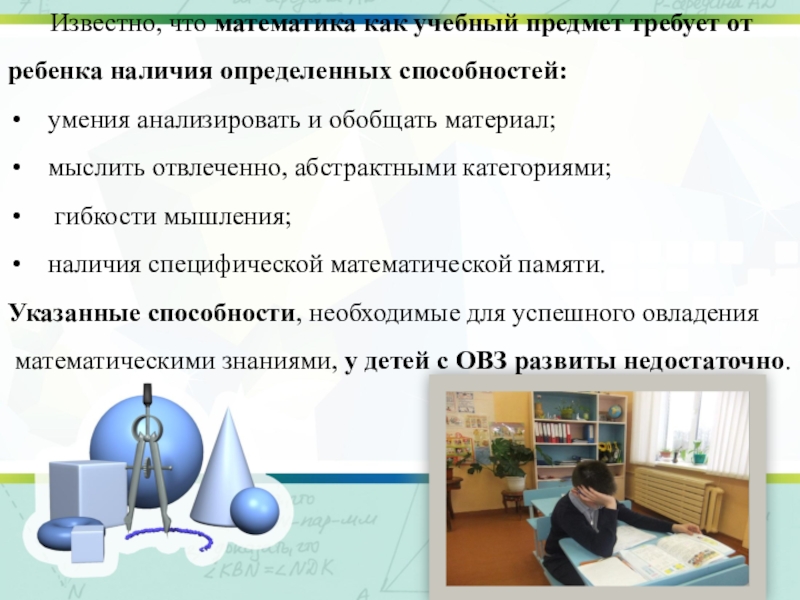 Известно, что математика как учебный предмет требует от ребенка наличия определенных способностей:

• умения анализировать и обобщать материал;

• мыслить отвлеченно, абстрактными категориями;

• гибкости мышления;

• наличия специфической математической памяти.

Указанные способности, необходимые для успешного овладения математическими знаниями, у детей с ОВЗ развиты недостаточно.